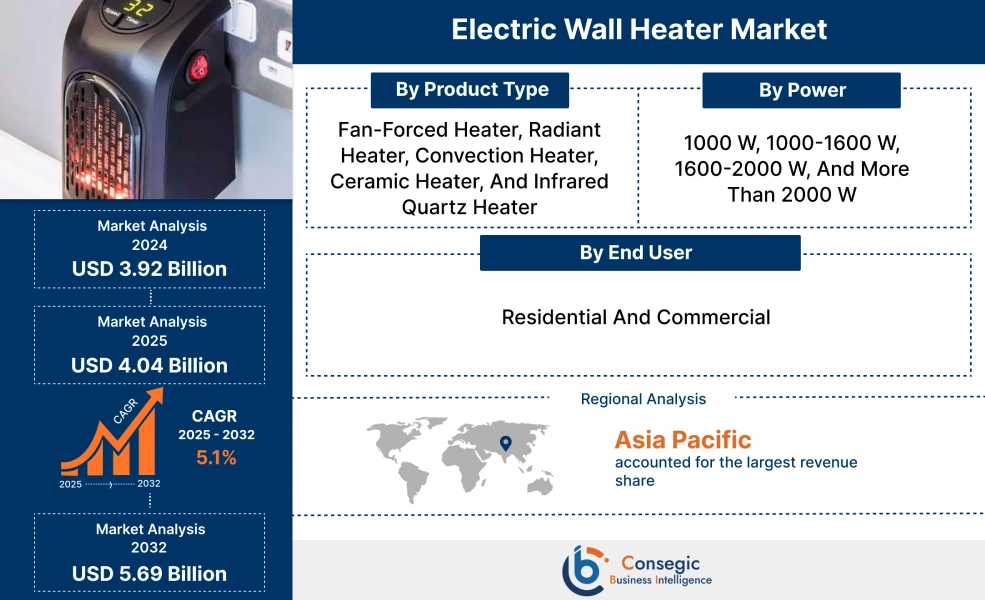 32

Electric Wall Heater Market

By Product Type

Fan-Forced Heater, Radiant Heater, Convection Heater, Ceramic Heater, And Infrared Quartz Heater

By Power

1000 W, 1000-1600 W, 1600-2000 W, And More Than 2000 W

By End User

Residential And Commercial

Market Analysis
2024
USD 3.92 Billion

Market Analysis
2025
USD 4.04 Billion

CAGR
2025 2032

CAGR
2025 - 2032
5.1%

Market Analysis
2032
USD 5.69 Billion

Regional Analysis

Asia Pacific
accounted for the largest revenue share

Consegic
Business Intelligence